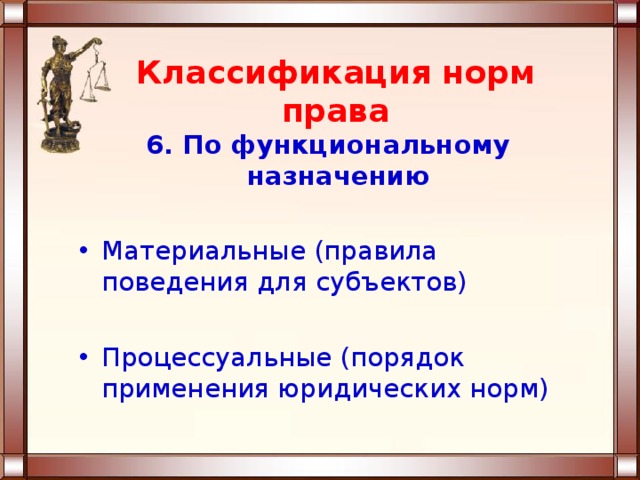 Классификация норм права

6. По функциональному назначению

• Материальные (правила поведения для субъектов)

• Процессуальные (порядок применения юридических норм)